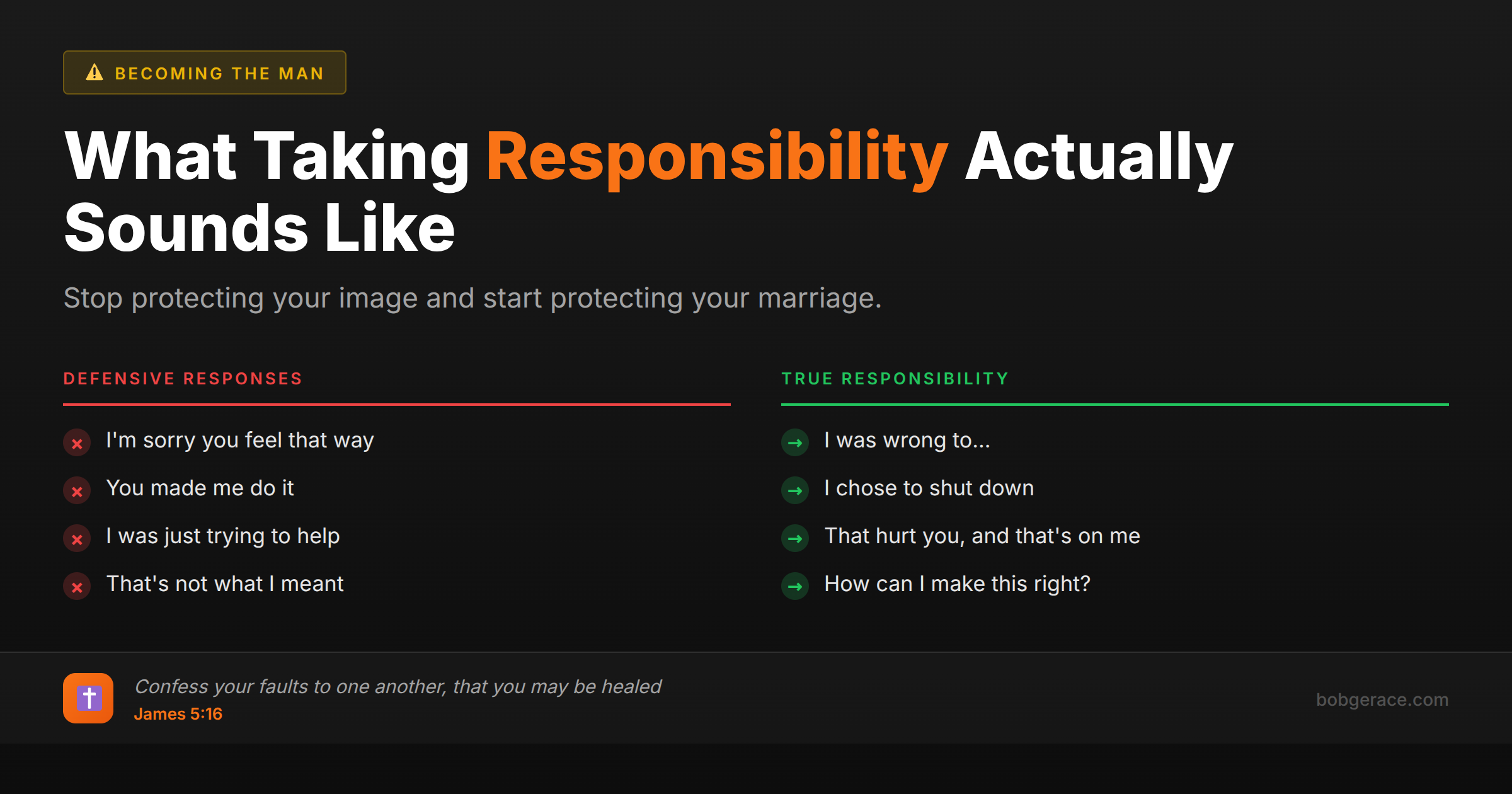 BECOMING THE MAN

What Taking Responsibility Actually Sounds Like

Stop protecting your image and start protecting your marriage.

DEFENSIVE RESPONSES

I'm sorry you feel that way

You made me do it

I was just trying to help

That's not what I meant

TRUE RESPONSIBILITY

I was wrong to...

I chose to shut down

That hurt you, and that's on me

How can I make this right?

Confess your faults to one another, that you may be healed
James 5:16

bobgerace.com